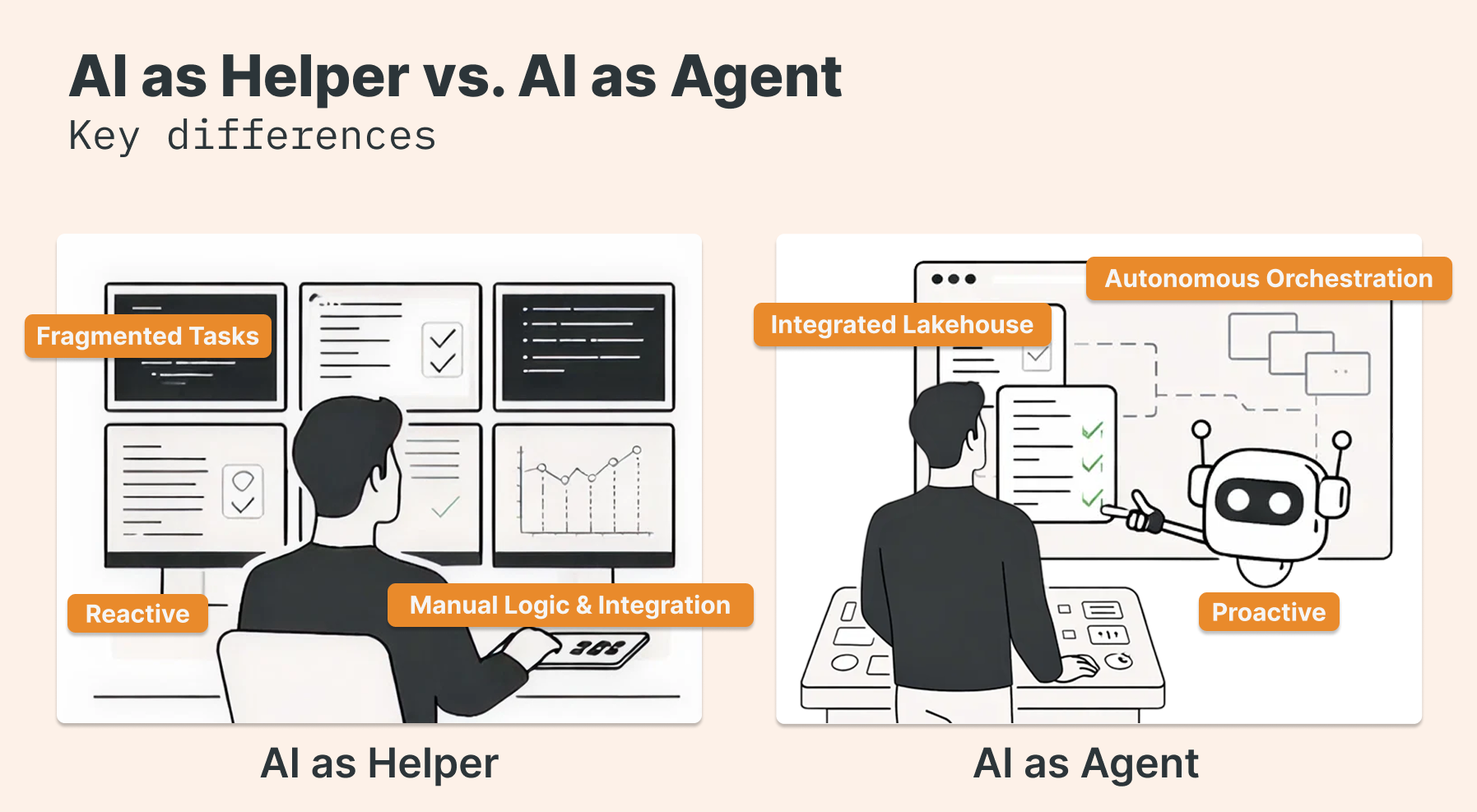 AI as Helper vs. AI as Agent
Key differences

Fragmented Tasks

Reactive

Manual Logic & Integration

AI as Helper

Autonomous Orchestration

Integrated Lakehouse

Proactive

AI as Agent